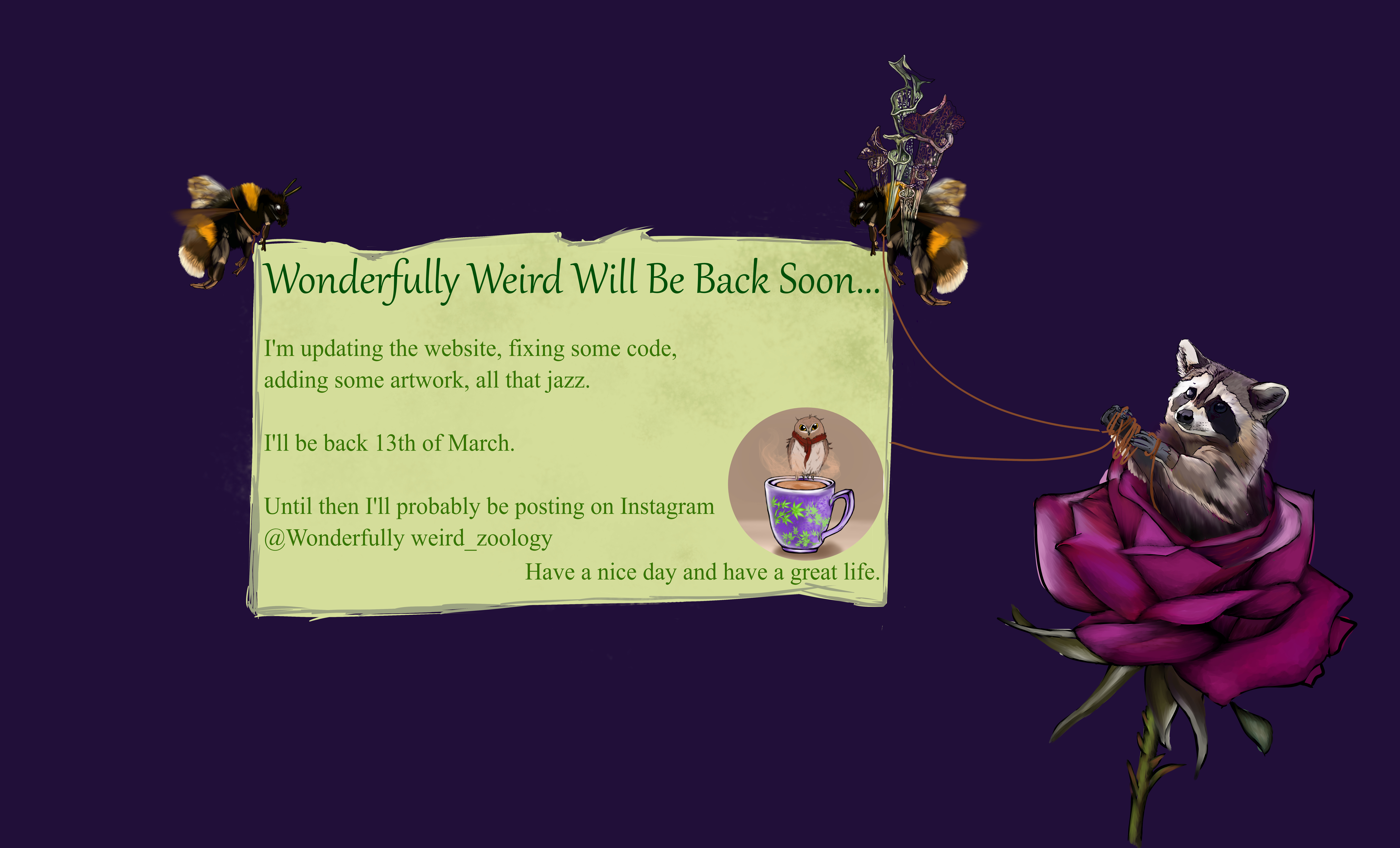 Wonderfully Weird Will Be Back Soon...

I'm updating the website, fixing some code, adding some artwork, all that jazz.

I'll be back 13th of March.

Until then I'll probably be posting on Instagram @Wonderfully weird_zoology

Have a nice day and have a great life.